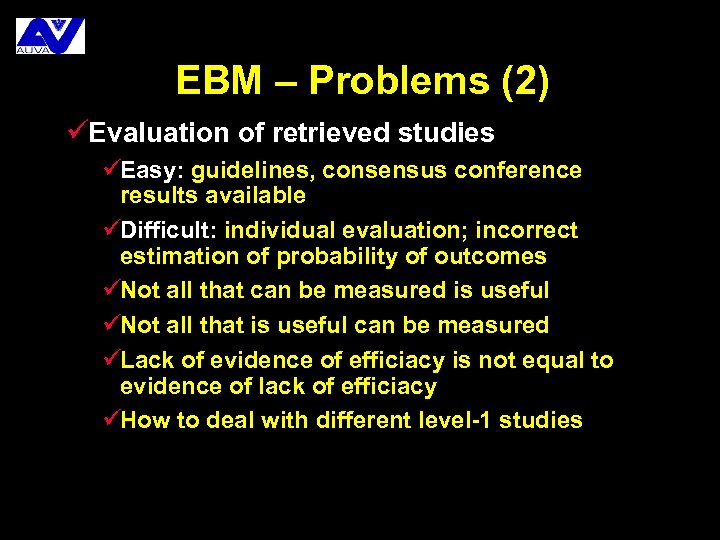 AUVA

EBM – Problems (2)

✓Evaluation of retrieved studies

✓Easy: guidelines, consensus conference results available

✓Difficult: individual evaluation; incorrect estimation of probability of outcomes

✓Not all that can be measured is useful

✓Not all that is useful can be measured

✓Lack of evidence of efficiacy is not equal to evidence of lack of efficiacy

✓How to deal with different level-1 studies